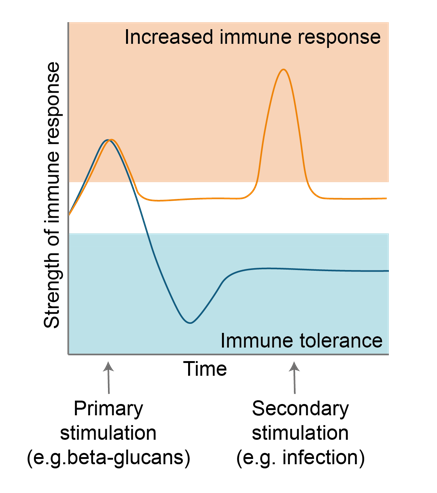 Increased immune response

Strength of immune response

Immune tolerance

Time

Primary stimulation (e.g.beta-glucans)

Secondary stimulation (e.g. infection)